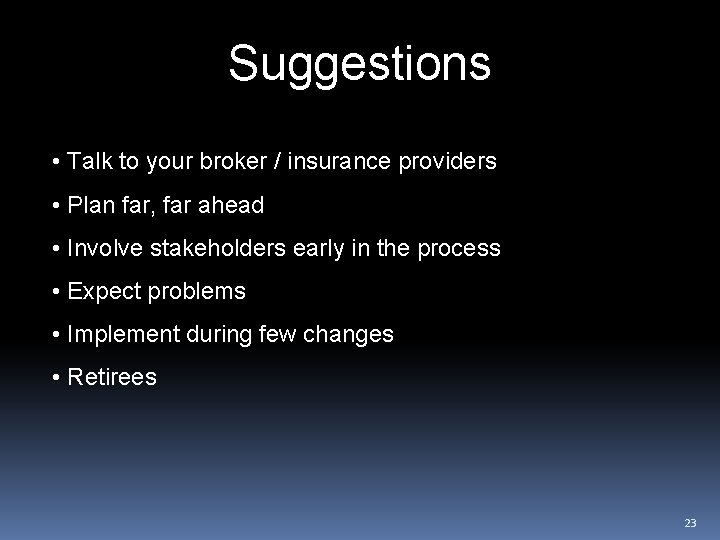 Suggestions

• Talk to your broker / insurance providers

• Plan far, far ahead

• Involve stakeholders early in the process

• Expect problems

• Implement during few changes

• Retirees

23